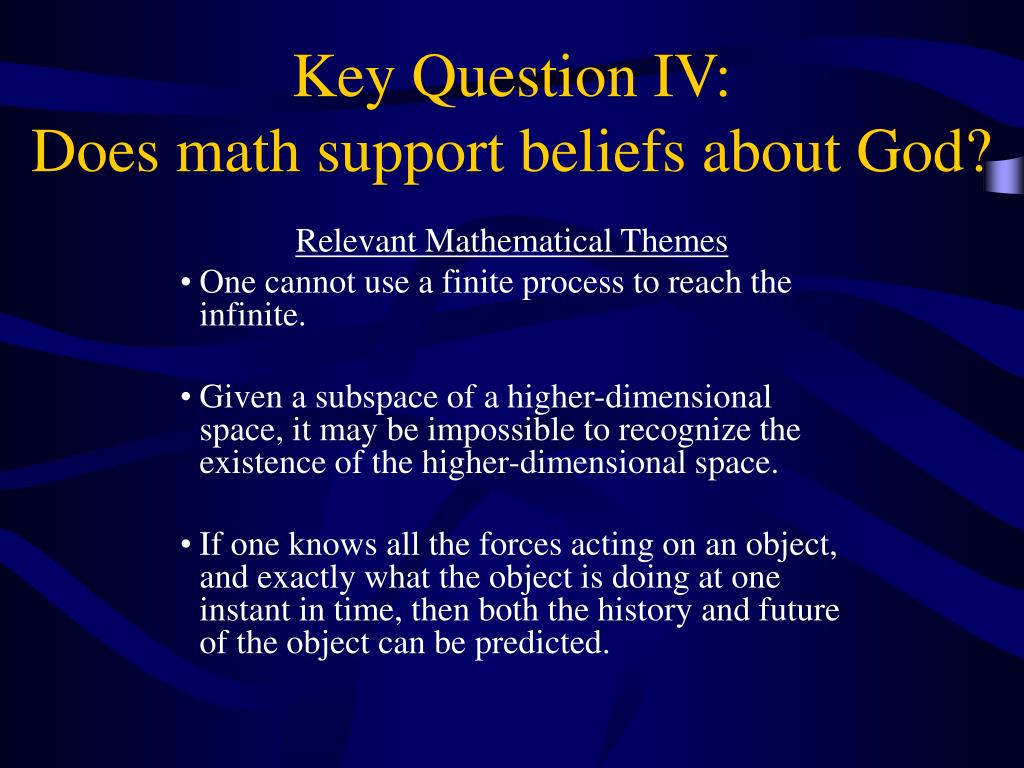 Key Question IV:
Does math support beliefs about God?

Relevant Mathematical Themes

• One cannot use a finite process to reach the infinite.

• Given a subspace of a higher-dimensional space, it may be impossible to recognize the existence of the higher-dimensional space.

• If one knows all the forces acting on an object, and exactly what the object is doing at one instant in time, then both the history and future of the object can be predicted.